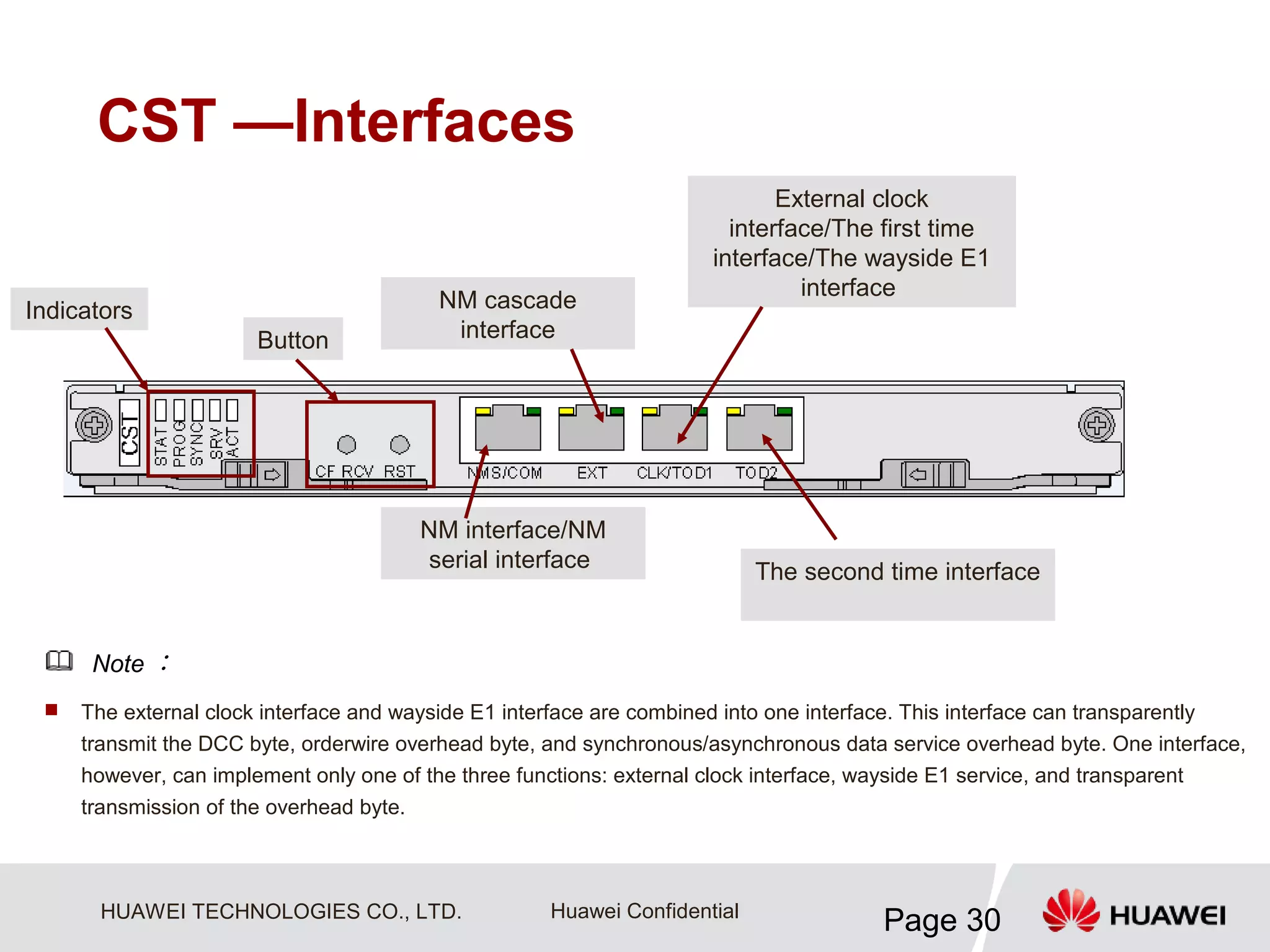 CST —Interfaces

External clock interface/The first time interface/The wayside E1 interface

Indicators

Button

NM cascade interface

CST

STAT PROG SYNC SRV ACT

CF RCV RST

NMS/COM EXT CLK/TOD1 TOD2

NM interface/NM serial interface

The second time interface

Note ：

The external clock interface and wayside E1 interface are combined into one interface. This interface can transparently transmit the DCC byte, orderwire overhead byte, and synchronous/asynchronous data service overhead byte. One interface, however, can implement only one of the three functions: external clock interface, wayside E1 service, and transparent transmission of the overhead byte.

HUAWEI TECHNOLOGIES CO., LTD. Huawei Confidential Page 30 HUAWEI